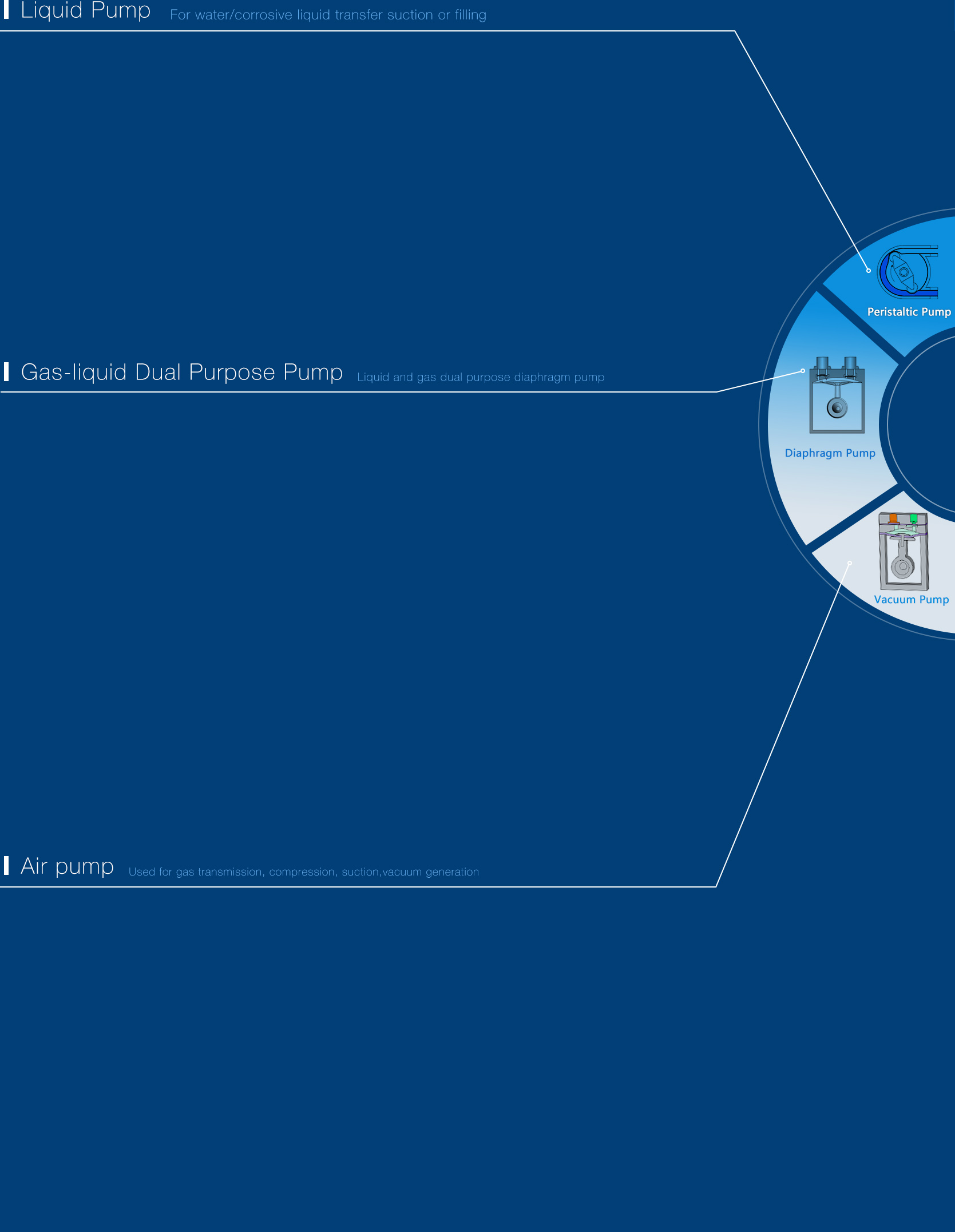 Liquid Pump For water/corrosive liquid transfer suction or filling

Peristaltic Pump

Gas-liquid Dual Purpose Pump Liquid and gas dual purpose diaphragm pump

Diaphragm Pump

Vacuum Pump

Air pump Used for gas transmission, compression, suction,vacuum generation